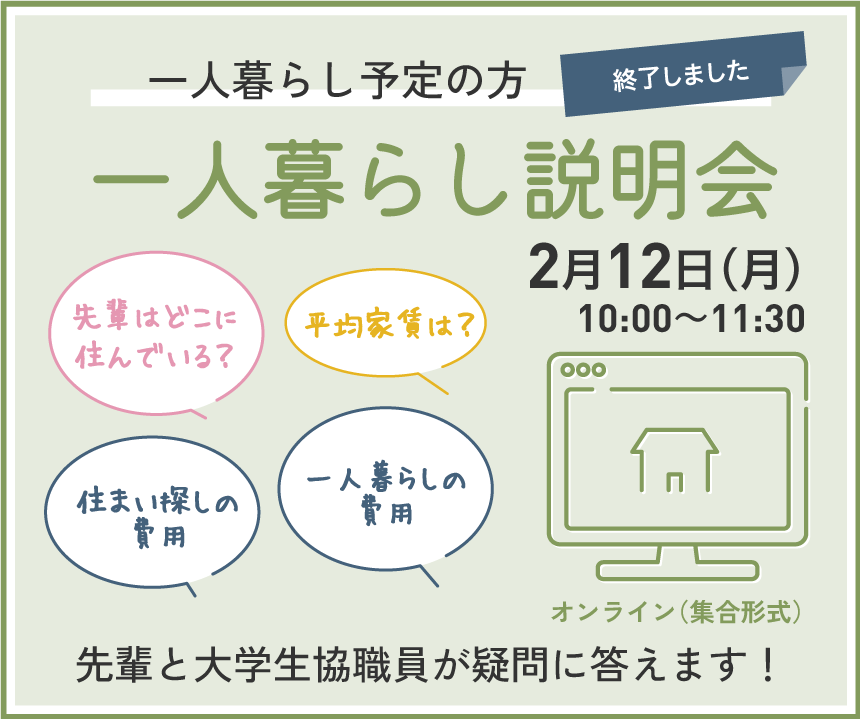 一人暮らし予定の方

終了しました

一人暮らし説明会

2月12日（月）
10:00〜11:30

先輩はどこに住んでいる？

平均家賃は？

住まい探しの費用

一人暮らしの費用

オンライン（集合形式）

先輩と大学生協職員が疑問に答えます！